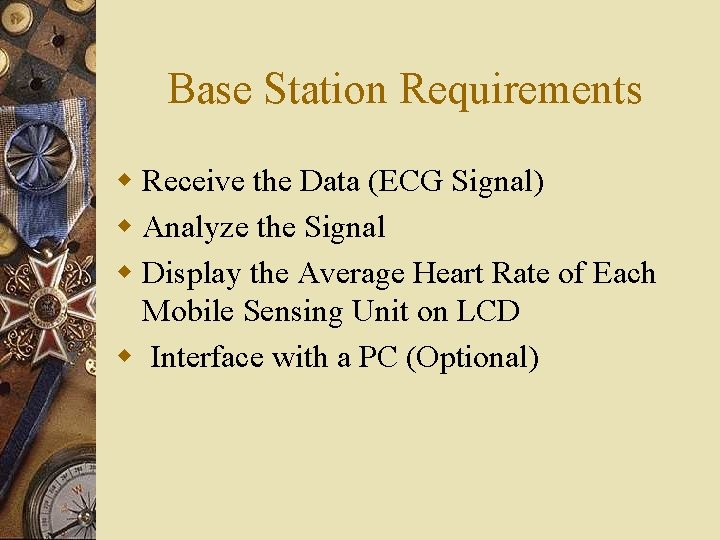 Base Station Requirements

• Receive the Data (ECG Signal)
• Analyze the Signal
• Display the Average Heart Rate of Each Mobile Sensing Unit on LCD
• Interface with a PC (Optional)